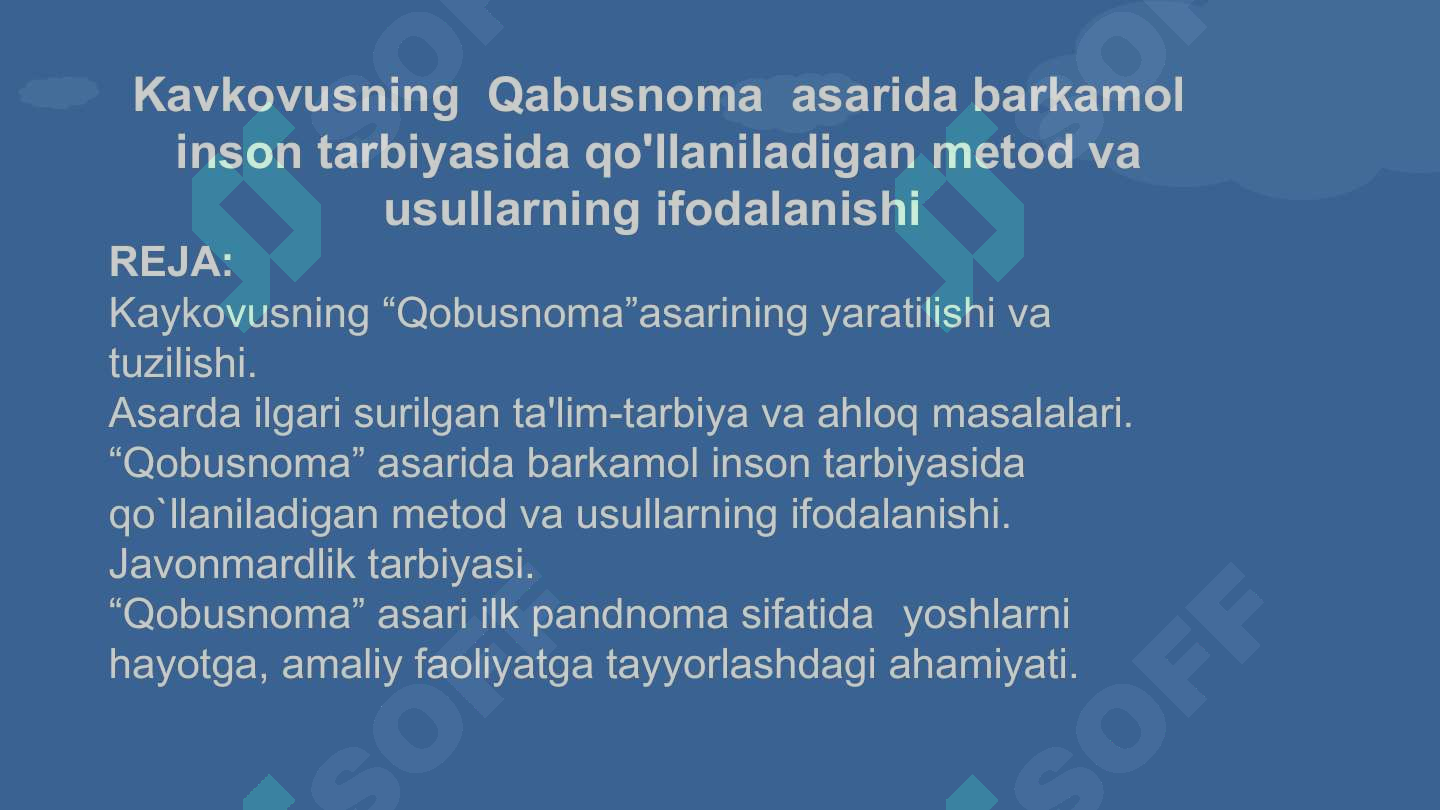 Kavkovusning Qabusnoma asarida barkamol inson tarbiyasida qo'llaniladigan metod va usullarning ifodalanishi

REJA:
Kaykovusning “Qobusnoma”asarining yaratilishi va tuzilishi.
Asarda ilgari surilgan ta'lim-tarbiya va ahloq masalalari.
“Qobusnoma” asarida barkamol inson tarbiyasida qo`llaniladigan metod va usullarning ifodalanishi.
Javonmardlik tarbiyasi.
“Qobusnoma” asari ilk pandnoma sifatida yoshlarni hayotga, amaliy faoliyatga tayyorlashdagi ahamiyati.

SOFF
SOFF
SOFF
SOFF